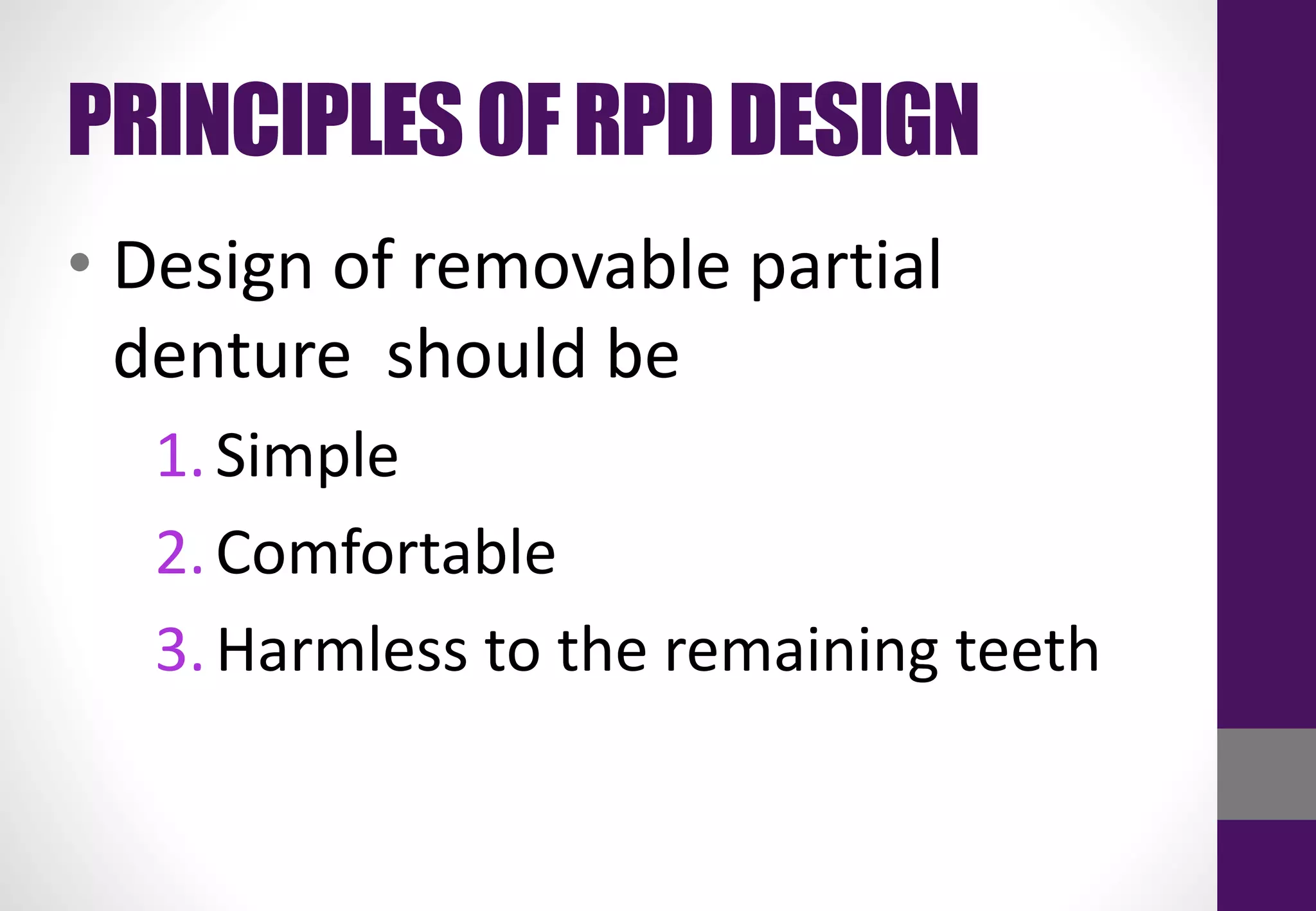 PRINCIPLES OF RPD DESIGN

• Design of removable partial denture should be

1. Simple
2. Comfortable
3. Harmless to the remaining teeth